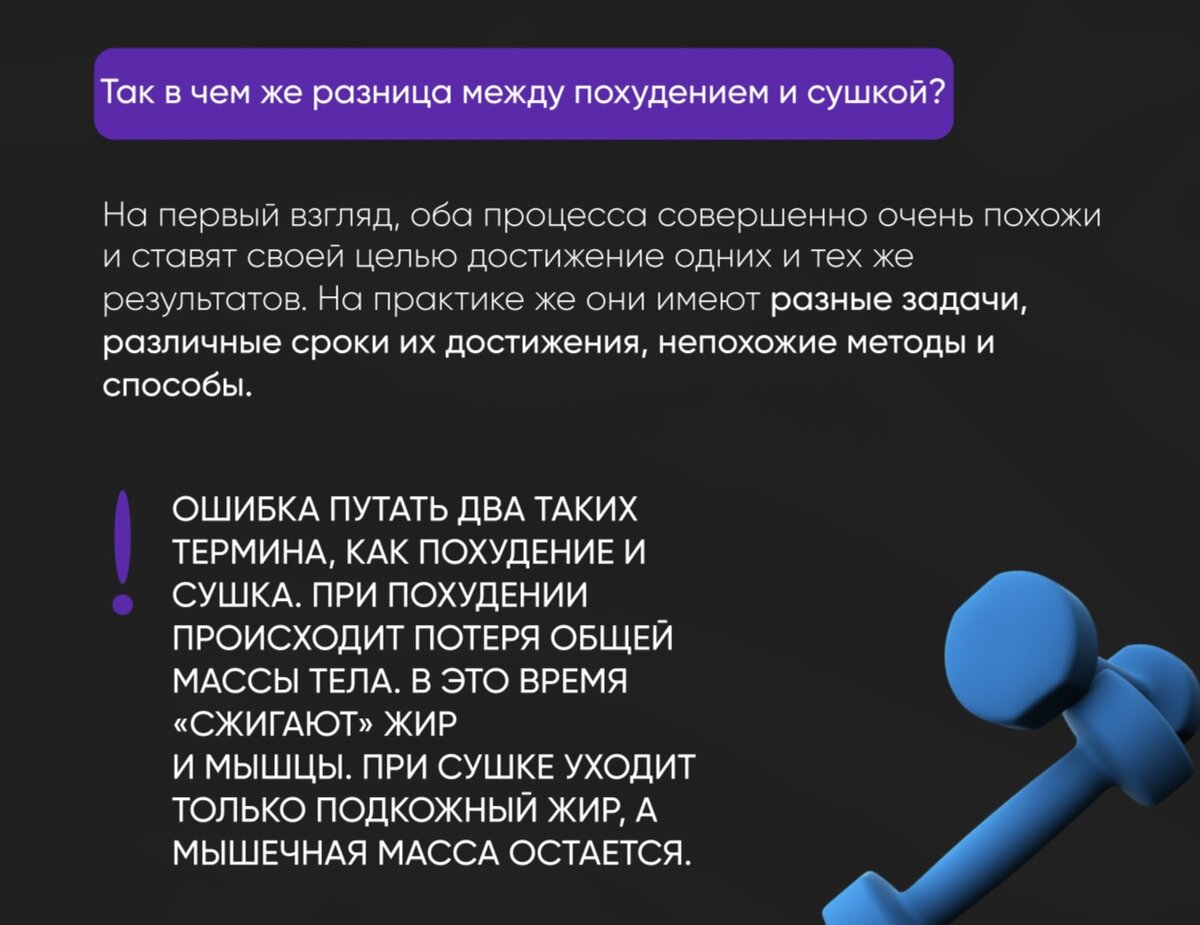 Так в чем же разница между похудением и сушкой?

На первый взгляд, оба процесса совершенно очень похожи и ставят своей целью достижение одних и тех же результатов. На практике же они имеют разные задачи, различные сроки их достижения, непохожие методы и способы.

!

ОШИБКА ПУТАТЬ ДВА ТАКИХ ТЕРМИНА, КАК ПОХУДЕНИЕ И СУШКА. ПРИ ПОХУДЕНИИ ПРОИСХОДИТ ПОТЕРЯ ОБЩЕЙ МАССЫ ТЕЛА. В ЭТО ВРЕМЯ «СЖИГАЮТ» ЖИР И МЫШЦЫ. ПРИ СУШКЕ УХОДИТ ТОЛЬКО ПОДКОЖНЫЙ ЖИР, А МЫШЕЧНАЯ МАССА ОСТАЕТСЯ.